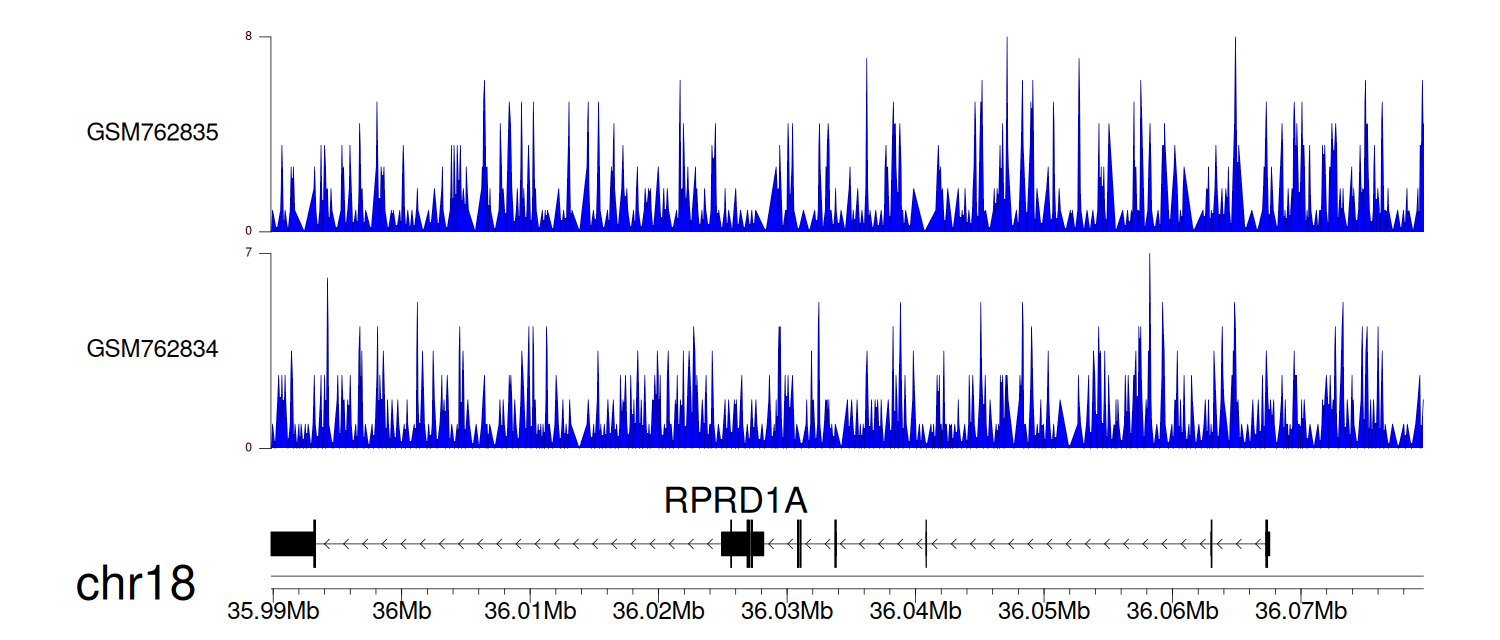 8
GSM762835
0
7
GSM762834
0
RPRD1A
chr18
35.99Mb 36Mb 36.01Mb 36.02Mb 36.03Mb 36.04Mb 36.05Mb 36.06Mb 36.07Mb